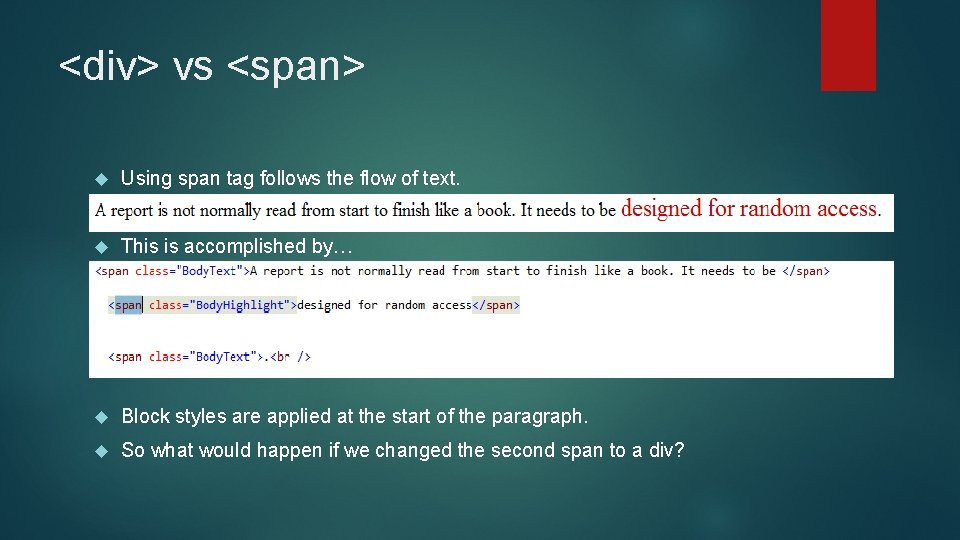 <div> vs <span>

Using span tag follows the flow of text.

A report is not normally read from start to finish like a book. It needs to be designed for random access.

This is accomplished by…

<span class="BodyText">A report is not normally read from start to finish like a book. It needs to be </span>

<span class="BodyHighlight">designed for random access</span>

<span class="BodyText">.<br />

Block styles are applied at the start of the paragraph.

So what would happen if we changed the second span to a div?